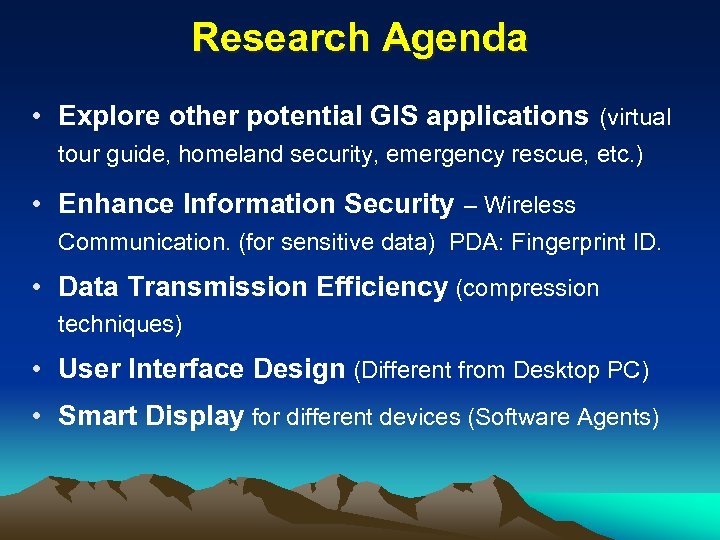 Research Agenda

• Explore other potential GIS applications (virtual tour guide, homeland security, emergency rescue, etc.)

• Enhance Information Security – Wireless Communication. (for sensitive data) PDA: Fingerprint ID.

• Data Transmission Efficiency (compression techniques)

• User Interface Design (Different from Desktop PC)

• Smart Display for different devices (Software Agents)